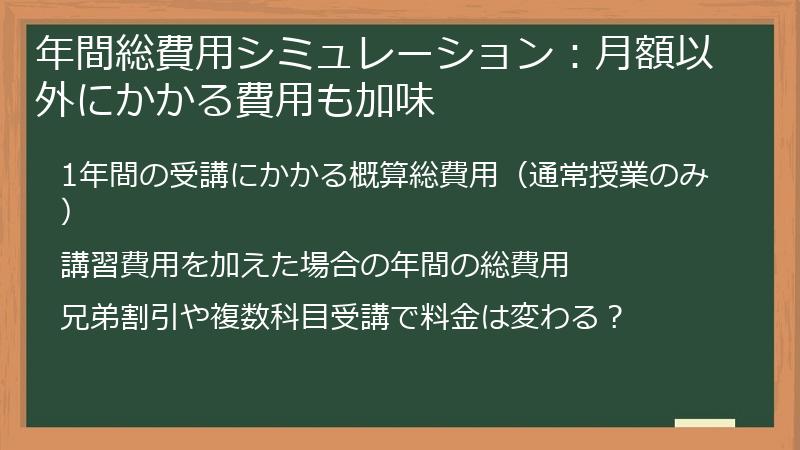 年間総費用シミュレーション：月額以外にかかる費用も加味

1年間の受講にかかる概算総費用（通常授業のみ）

講習費用を加えた場合の年間の総費用

兄弟割引や複数科目受講で料金は変わる？